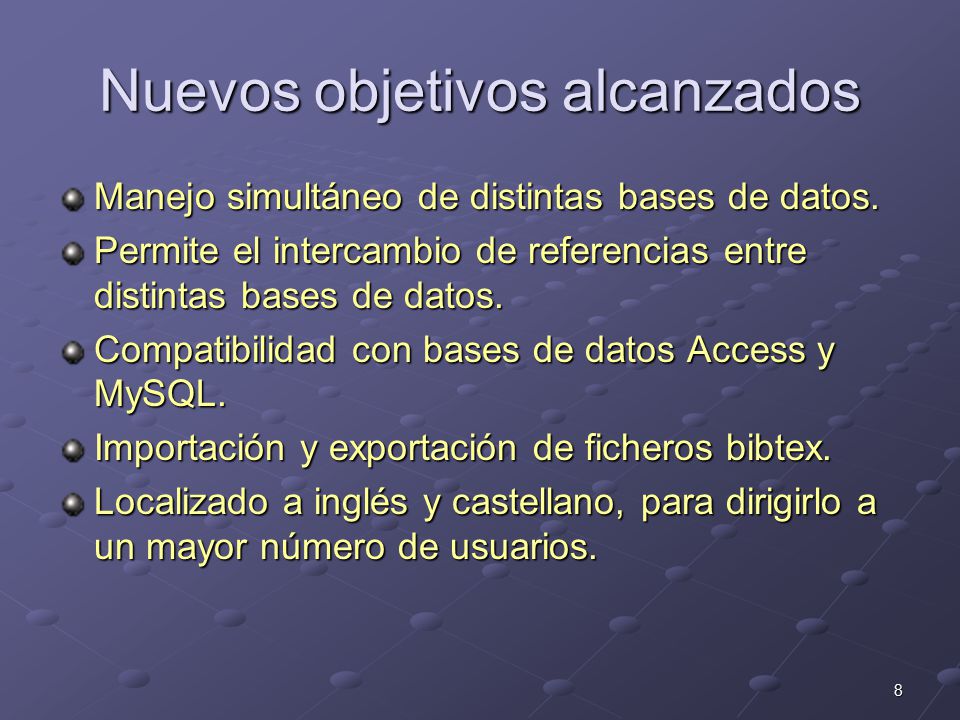 Nuevos objetivos alcanzados

Manejo simultáneo de distintas bases de datos.

Permite el intercambio de referencias entre distintas bases de datos.

Compatibilidad con bases de datos Access y MySQL.

Importación y exportación de ficheros bibtex.

Localizado a inglés y castellano, para dirigirlo a un mayor número de usuarios.

8